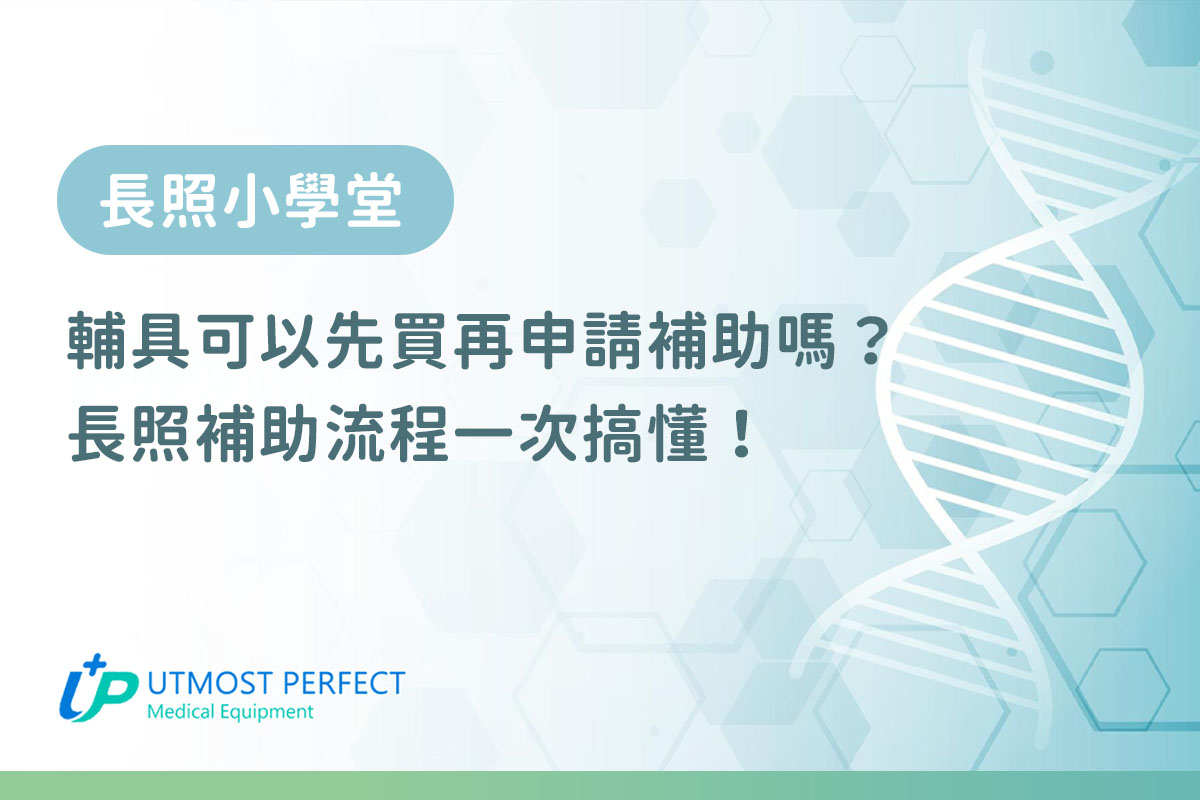 長照小學堂

輔具可以先買再申請補助嗎？
長照補助流程一次搞懂！

UP UTMOST PERFECT
Medical Equipment